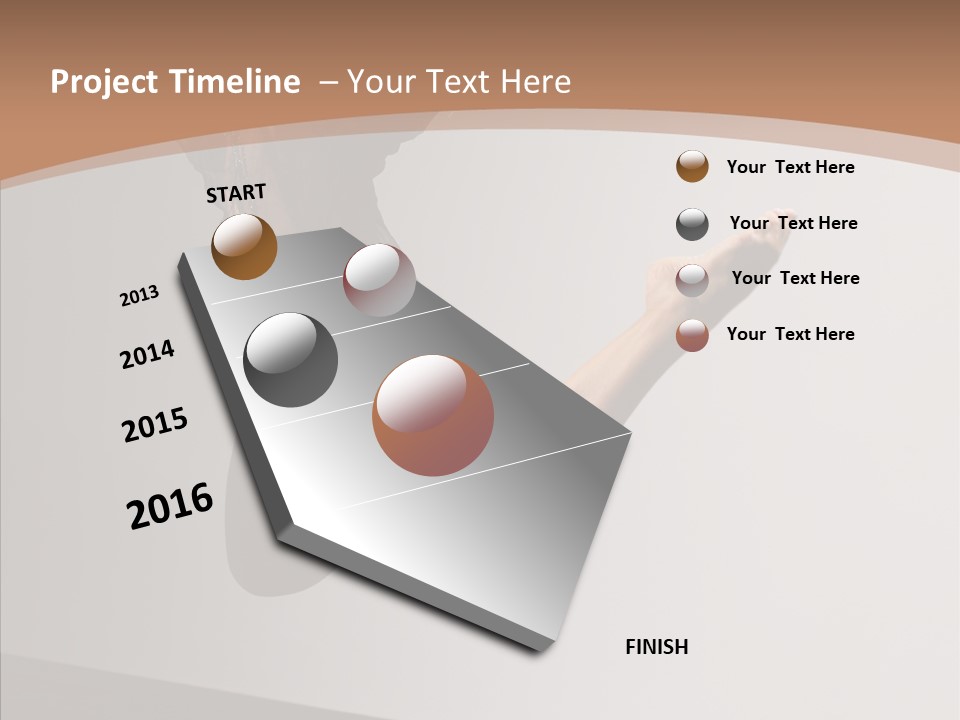 Project Timeline – Your Text Here

START

2013

2014

2015

2016

FINISH

Your Text Here

Your Text Here

Your Text Here

Your Text Here